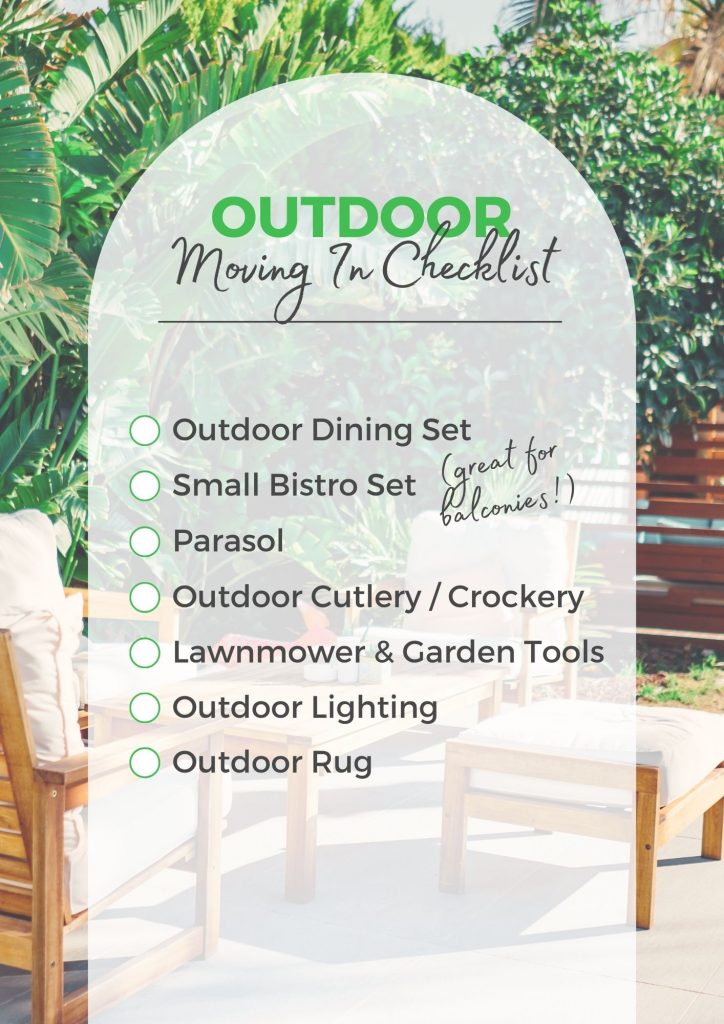 OUTDOOR
Moving In Checklist

Outdoor Dining Set
Small Bistro Set (great for balconies!)
Parasol
Outdoor Cutlery / Crockery
Lawnmower & Garden Tools
Outdoor Lighting
Outdoor Rug